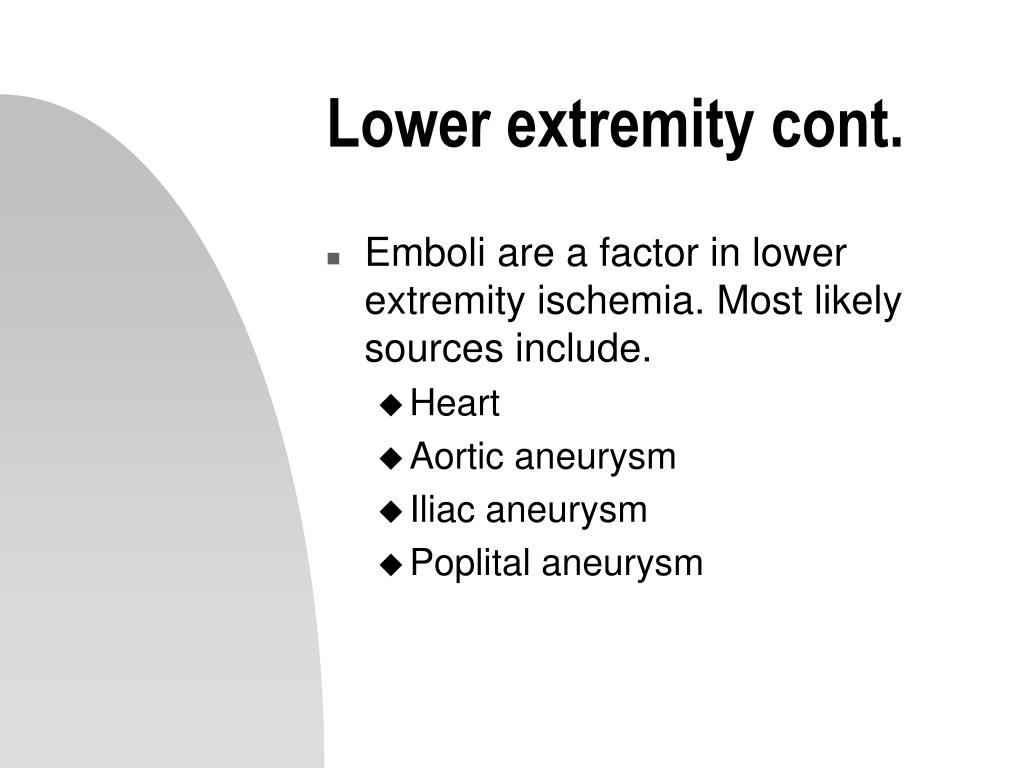 Lower extremity cont.

- Emboli are a factor in lower extremity ischemia. Most likely sources include.
  - Heart
  - Aortic aneurysm
  - Iliac aneurysm
  - Poplital aneurysm